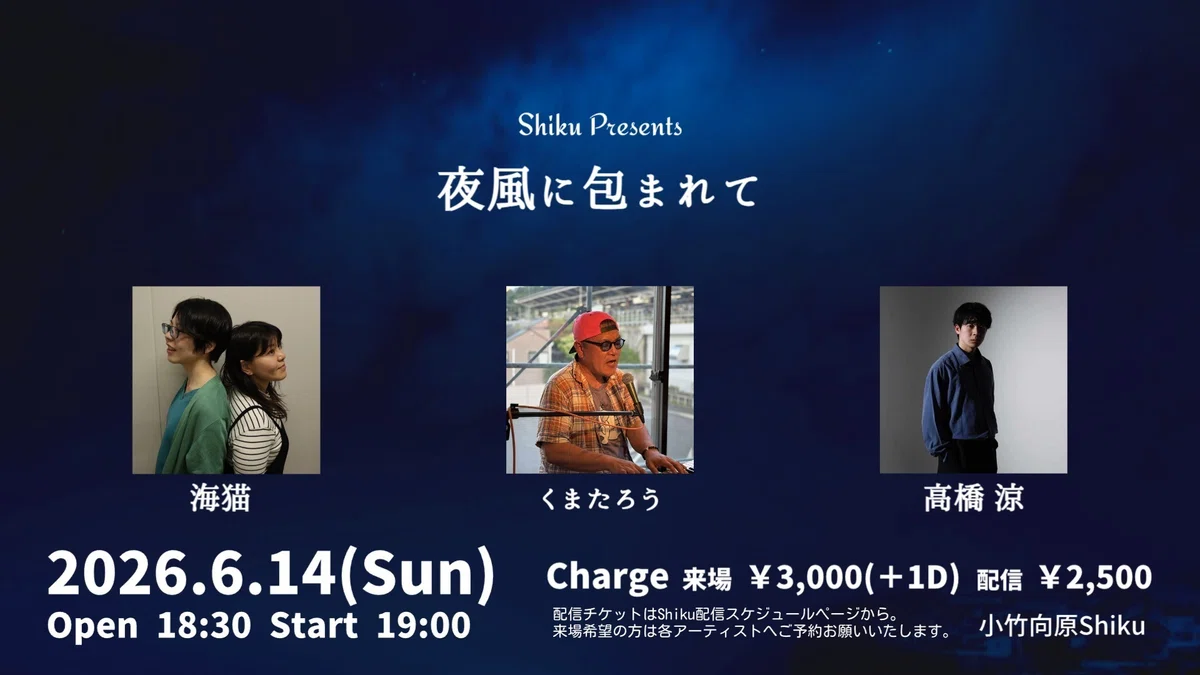 Shiku Presents

夜風に包まれて

海猫

くまたろう

髙橋 涼

2026.6.14(Sun)

Open 18:30 Start 19:00

Charge 来場 ￥3,000(＋1D) 配信 ￥2,500

配信チケットはShiku配信スケジュールページから。
来場希望の方は各アーティストへご予約お願いいたします。

小竹向原Shiku